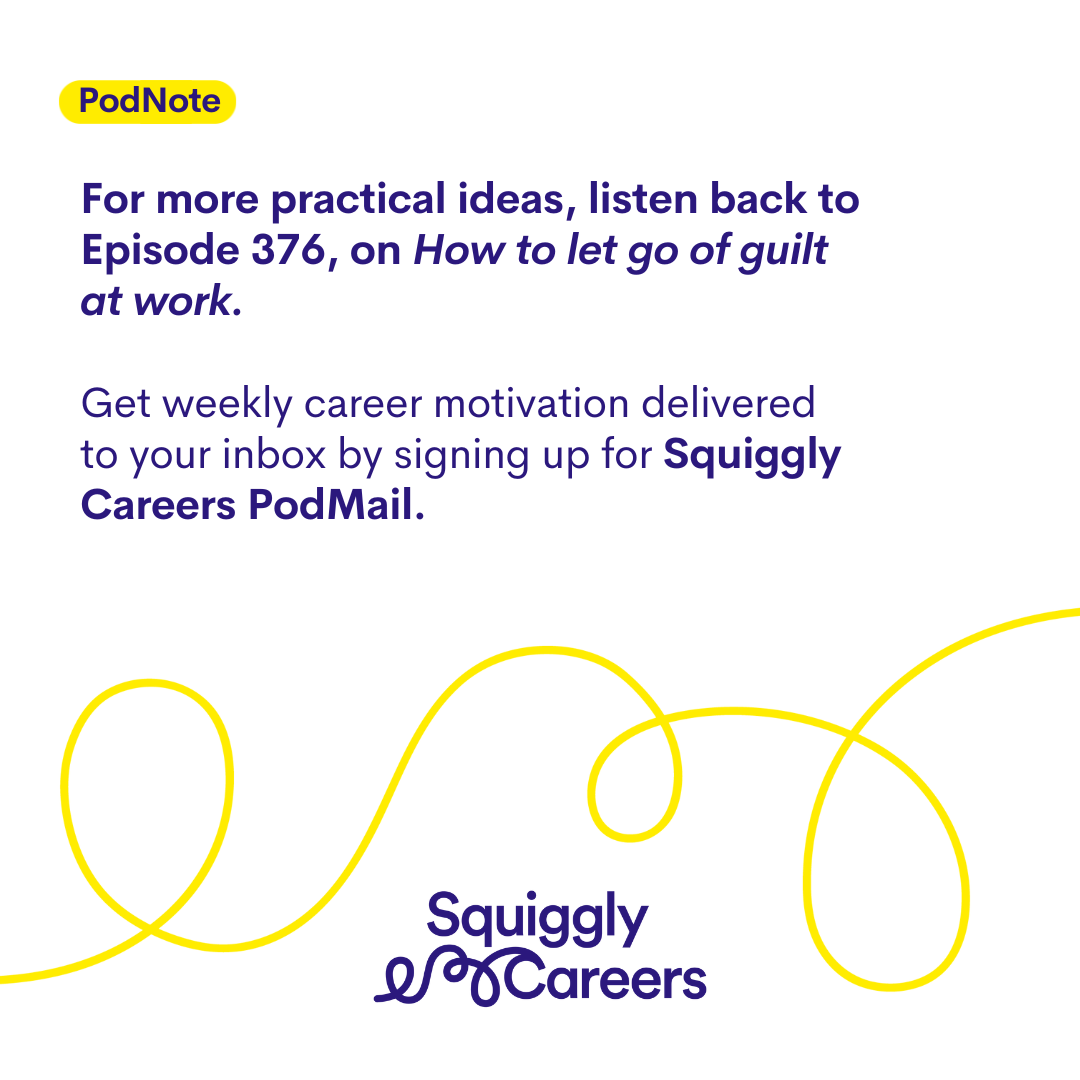 PodNote

For more practical ideas, listen back to Episode 376, on How to let go of guilt at work.

Get weekly career motivation delivered to your inbox by signing up for Squiggly Careers PodMail.

Squiggly Careers